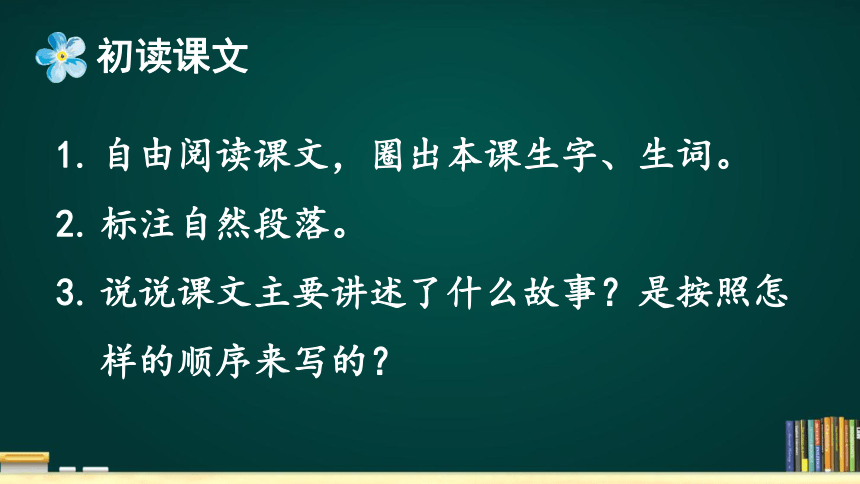 初读课文

1. 自由阅读课文，圈出本课生字、生词。

2. 标注自然段落。

3. 说说课文主要讲述了什么故事？是按照怎样的顺序来写的？